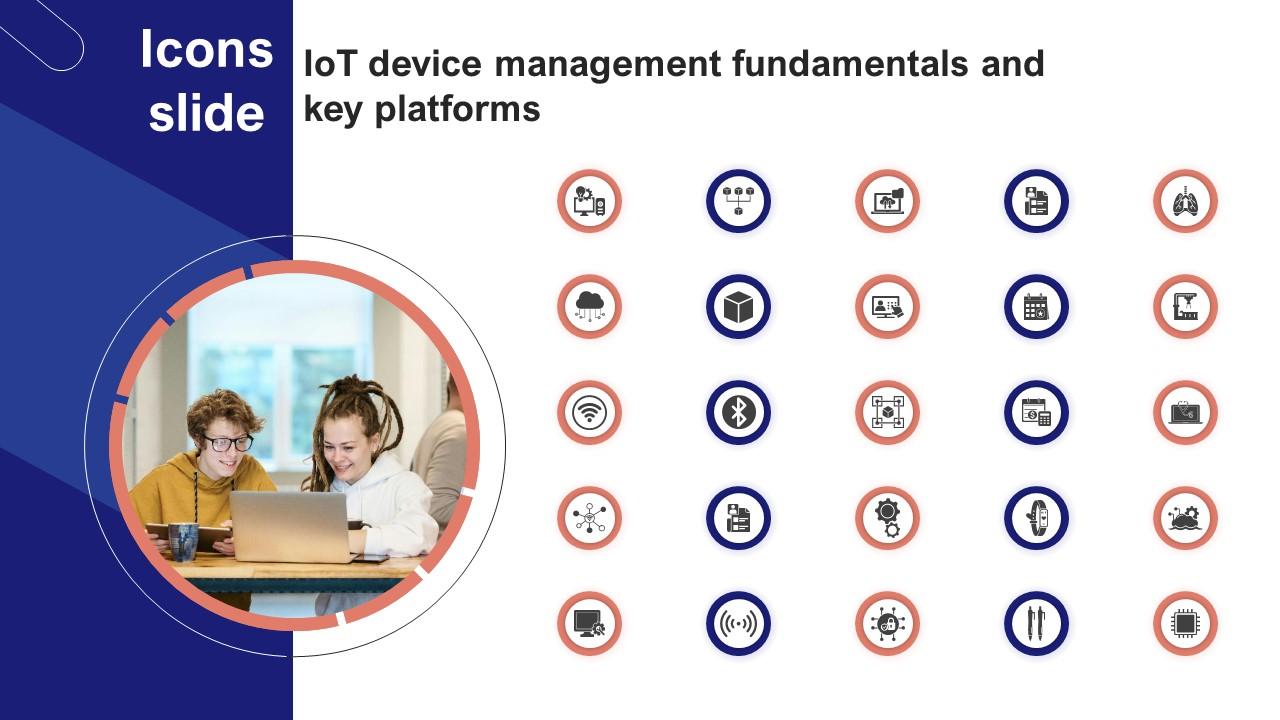 Icons slide

IoT device management fundamentals and key platforms